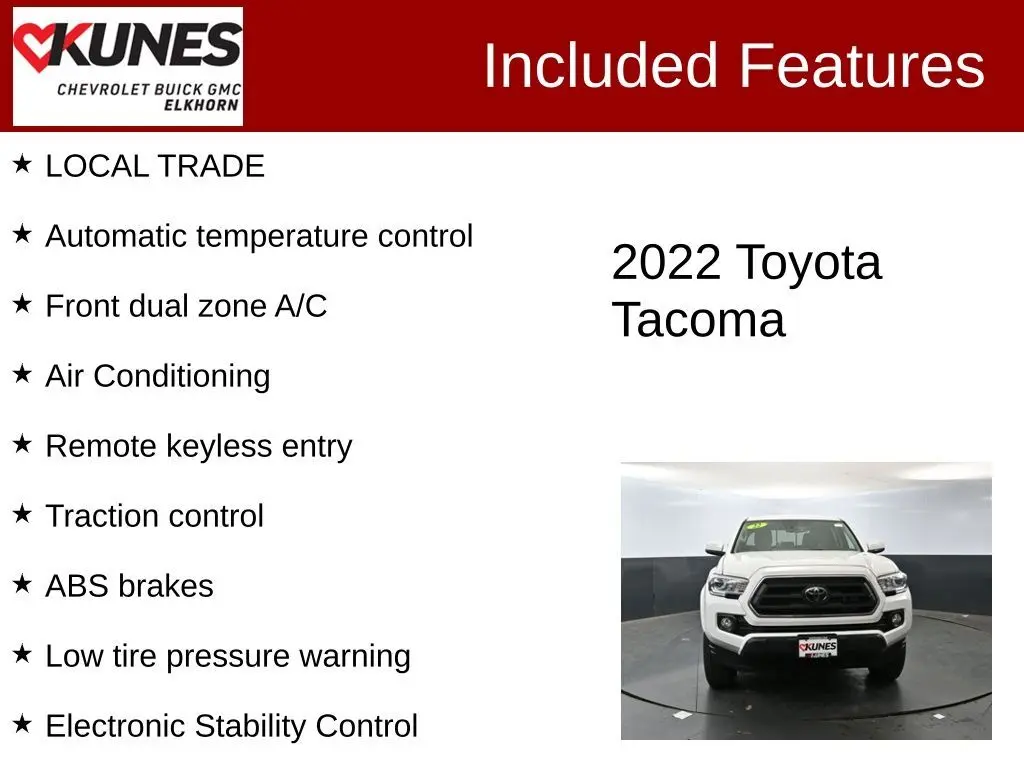 KUNES
CHEVROLET BUICK GMC
ELKHORN

Included Features

★ LOCAL TRADE

★ Automatic temperature control

★ Front dual zone A/C

★ Air Conditioning

★ Remote keyless entry

★ Traction control

★ ABS brakes

★ Low tire pressure warning

★ Electronic Stability Control

2022 Toyota Tacoma

KUNES